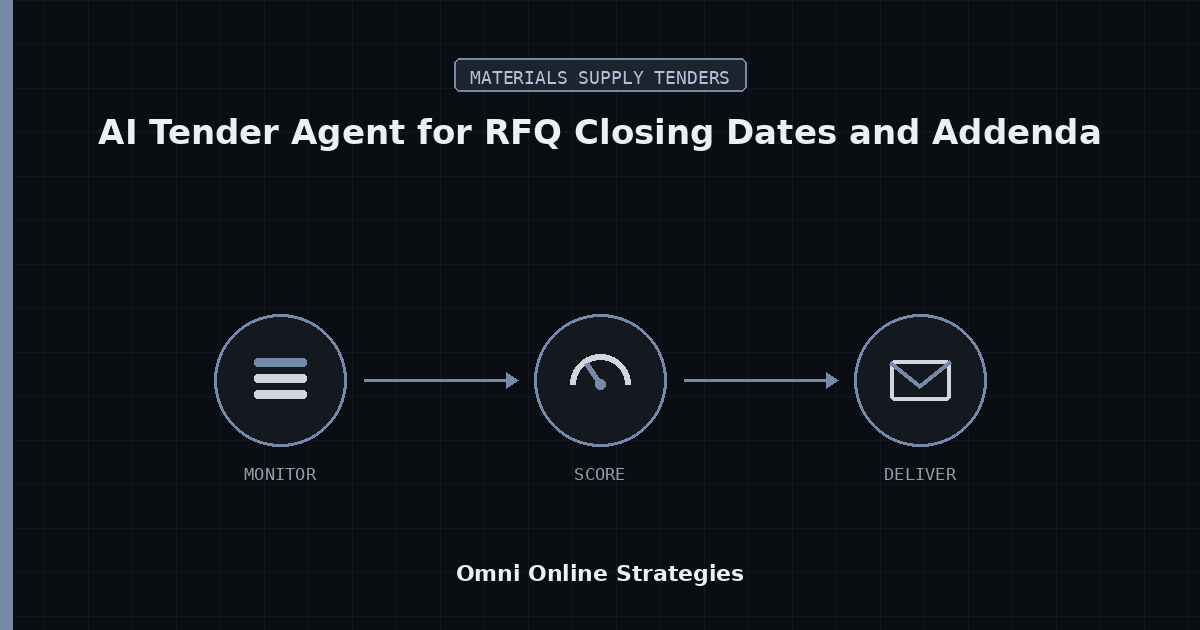 MATERIALS SUPPLY TENDERS

AI Tender Agent for RFQ Closing Dates and Addenda

MONITOR

SCORE

DELIVER

Omni Online Strategies